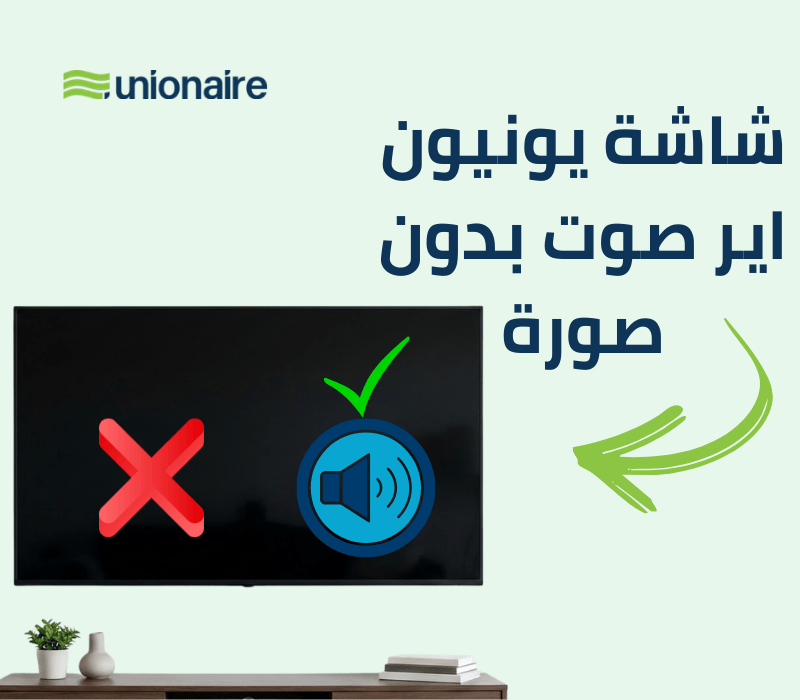 unionaire

شاشة يونيون اير صوت بدون صورة